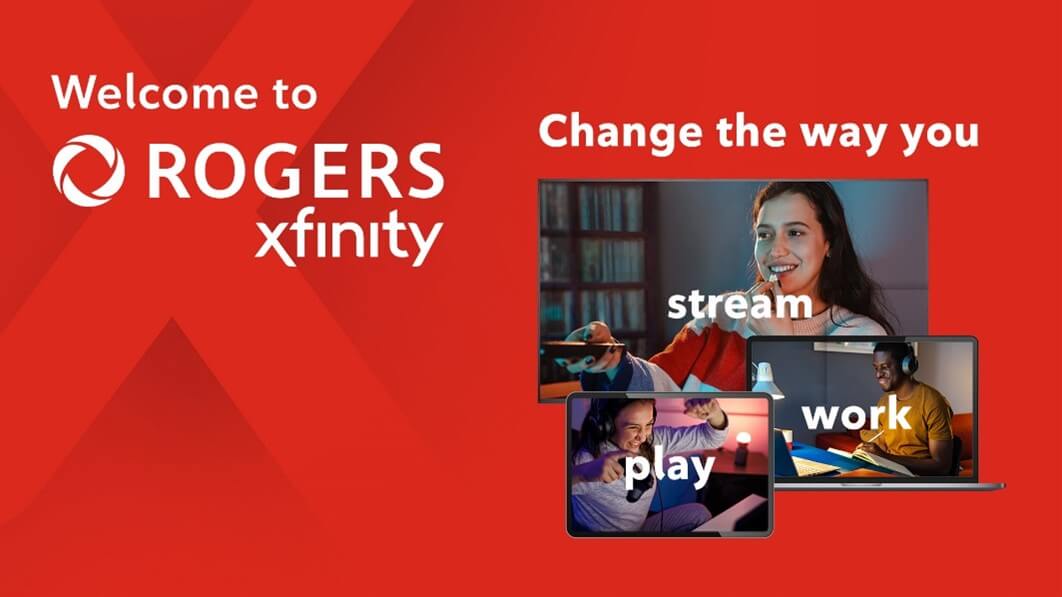 Welcome to
ROGERS
xfinity

Change the way you

stream

work

play